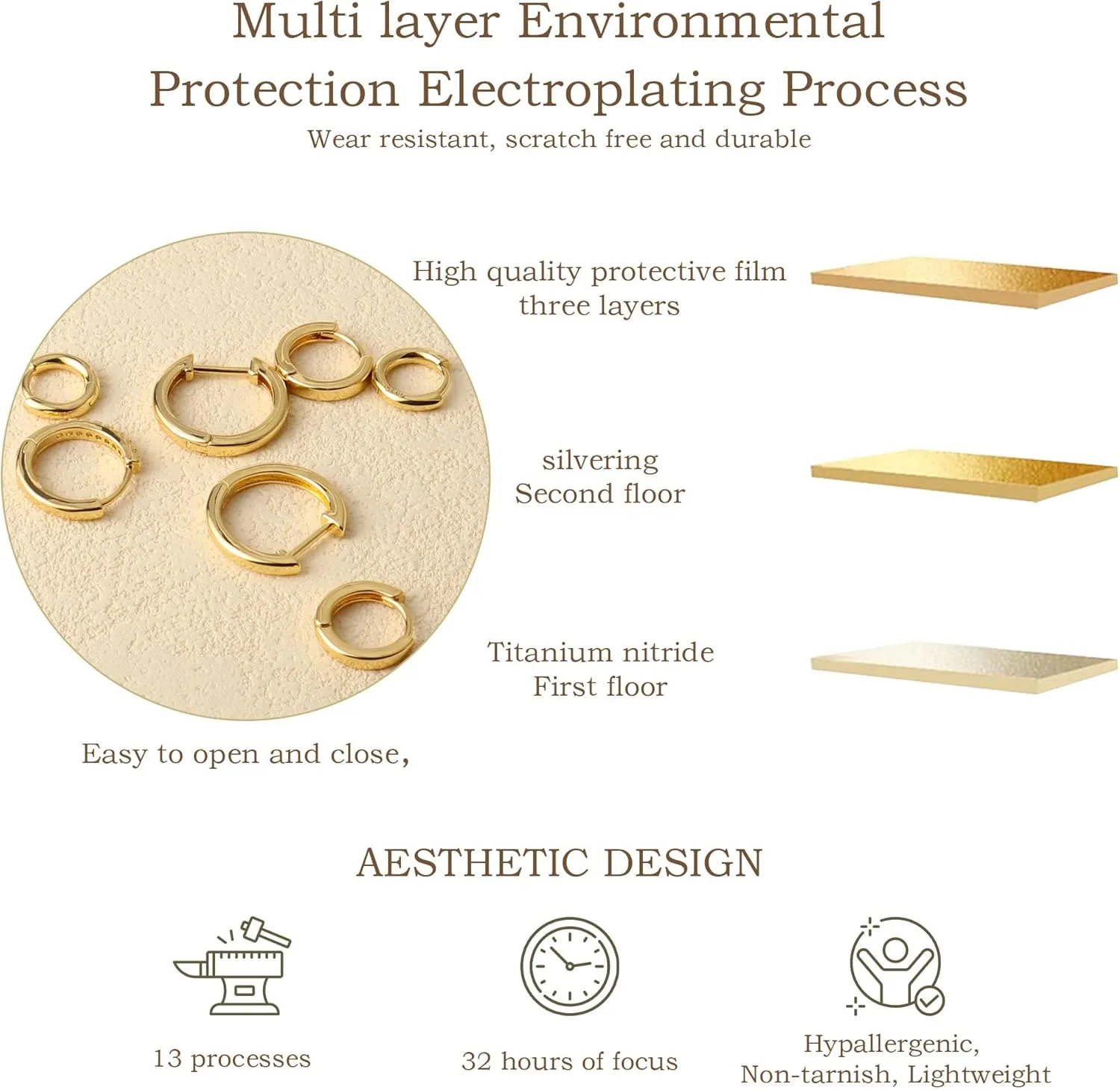 Multi layer Environmental Protection Electroplating Process

Wear resistant, scratch free and durable

High quality protective film
three layers

silvering
Second floor

Titanium nitride
First floor

Easy to open and close,

AESTHETIC DESIGN

13 processes

32 hours of focus

Hypallergenic,
Non-tarnish, Lightweight